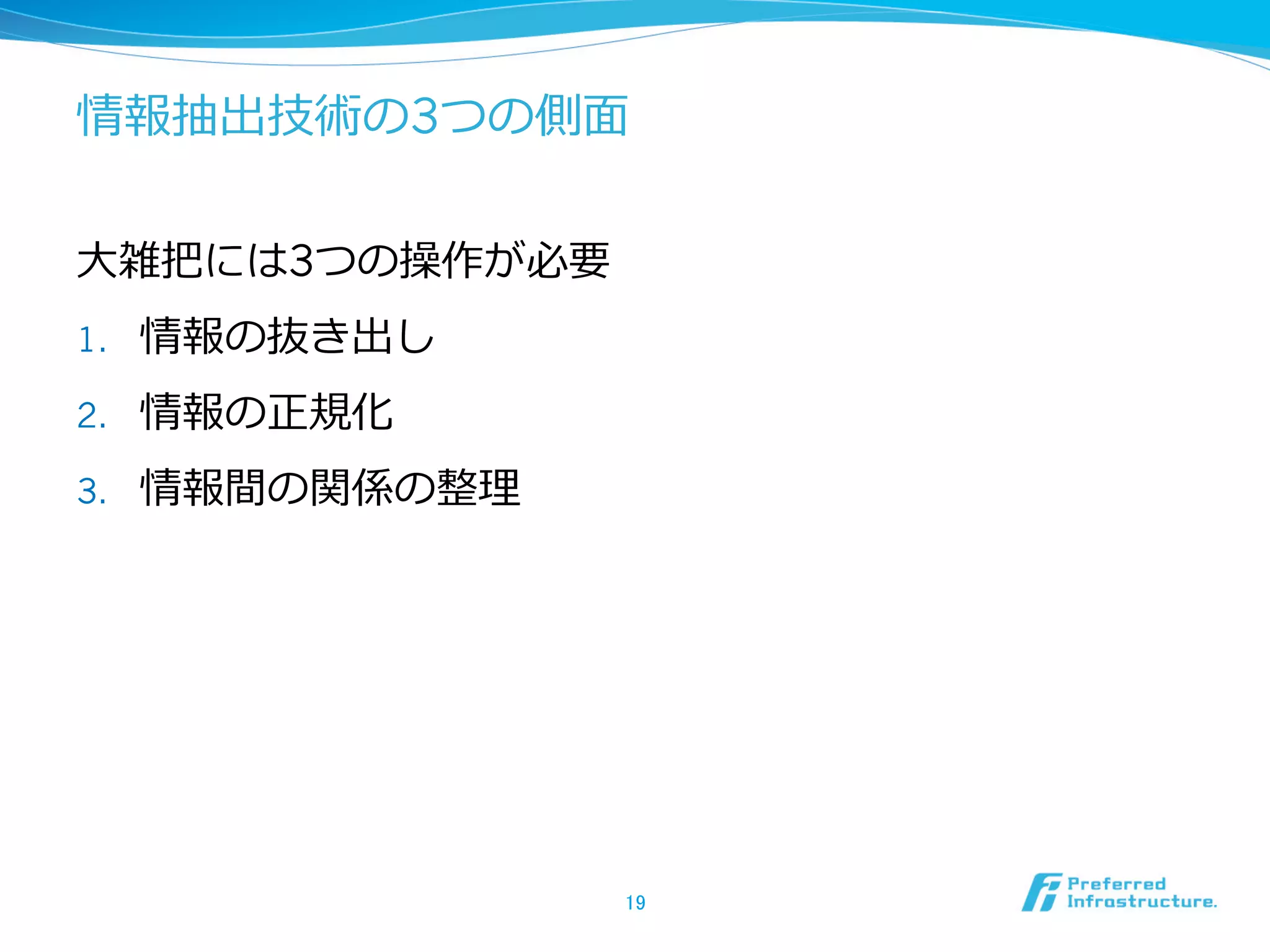 情報抽出技術の3つの側面

大雑把には3つの操作が必要

1. 情報の抜き出し
2. 情報の正規化
3. 情報間の関係の整理

19

Preferred Infrastructure.